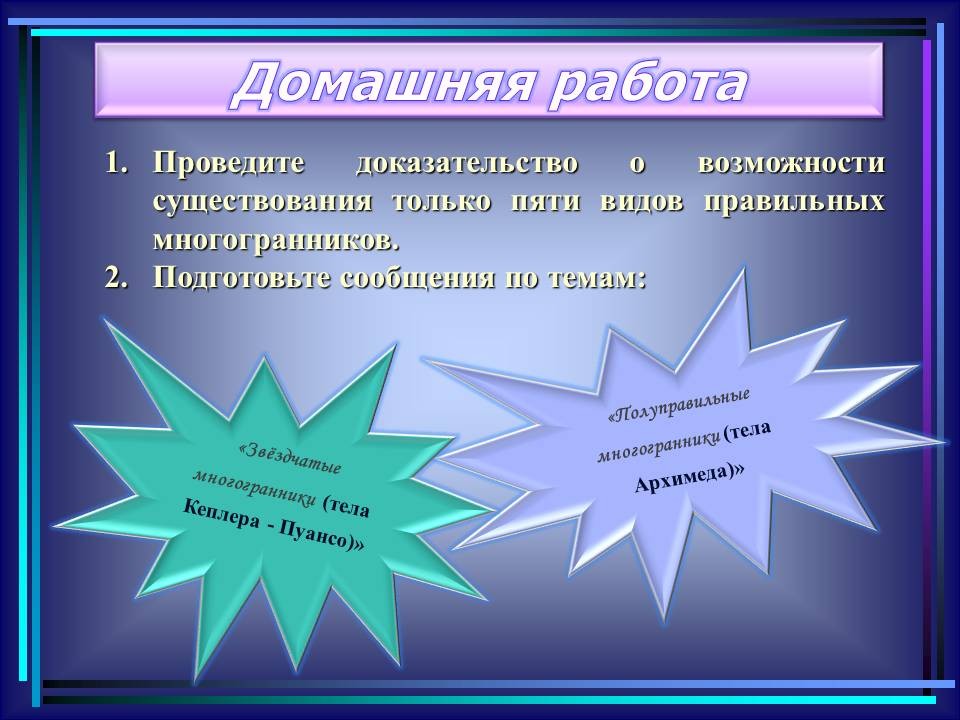 Домашняя работа

1. Проведите доказательство о возможности существования только пяти видов правильных многогранников.
2. Подготовьте сообщения по темам:

«Звёздчатые многогранники (тела Кеплера - Пуансо)»

«Полуправильные многогранники (тела Архимеда)»